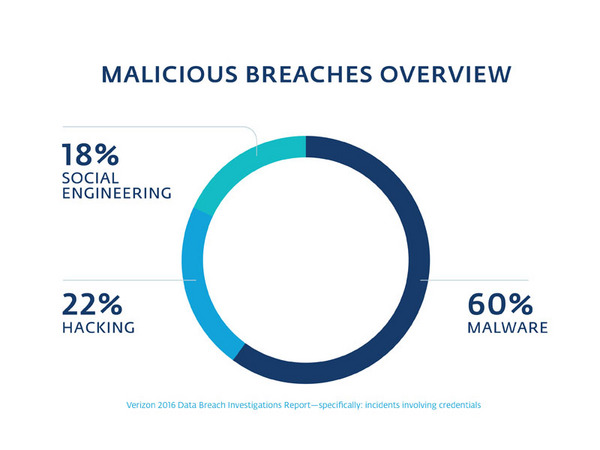 MALICIOUS BREACHES OVERVIEW

18%
SOCIAL ENGINEERING

22%
HACKING

60%
MALWARE

Verizon 2016 Data Breach Investigations Report—specifically: incidents involving credentials